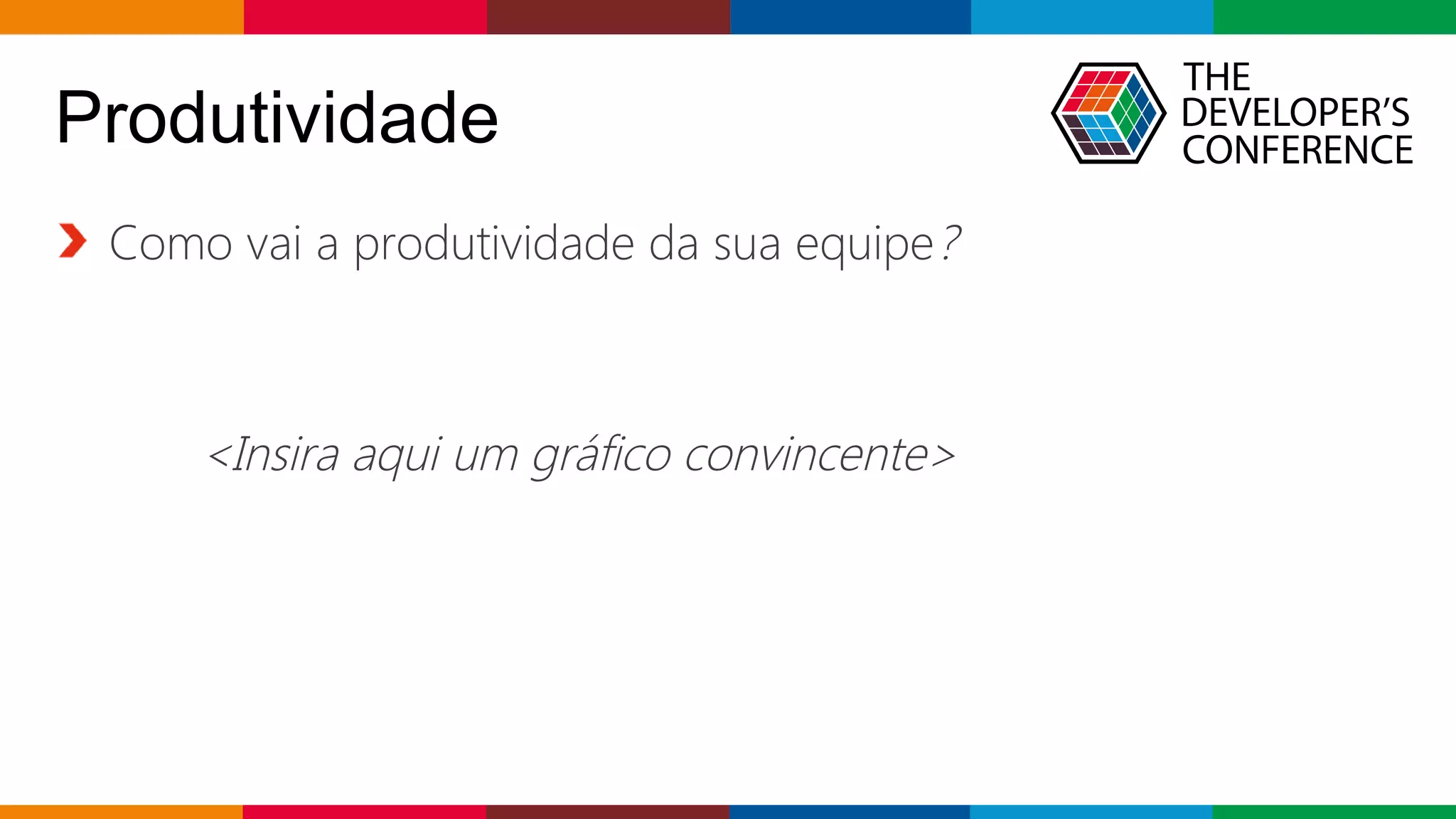 Produtividade

THE DEVELOPER'S CONFERENCE

Como vai a produtividade da sua equipe?

<Insira aqui um gráfico convincente>